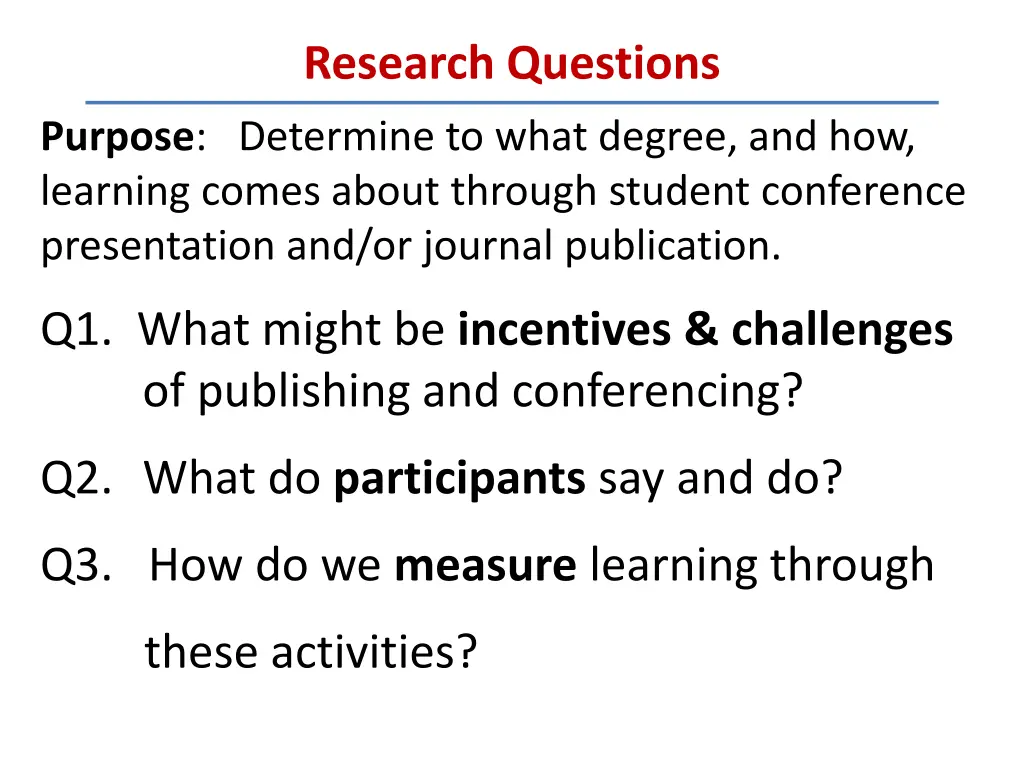 Research Questions

Purpose: Determine to what degree, and how, learning comes about through student conference presentation and/or journal publication.

Q1. What might be incentives & challenges of publishing and conferencing?

Q2. What do participants say and do?

Q3. How do we measure learning through these activities?